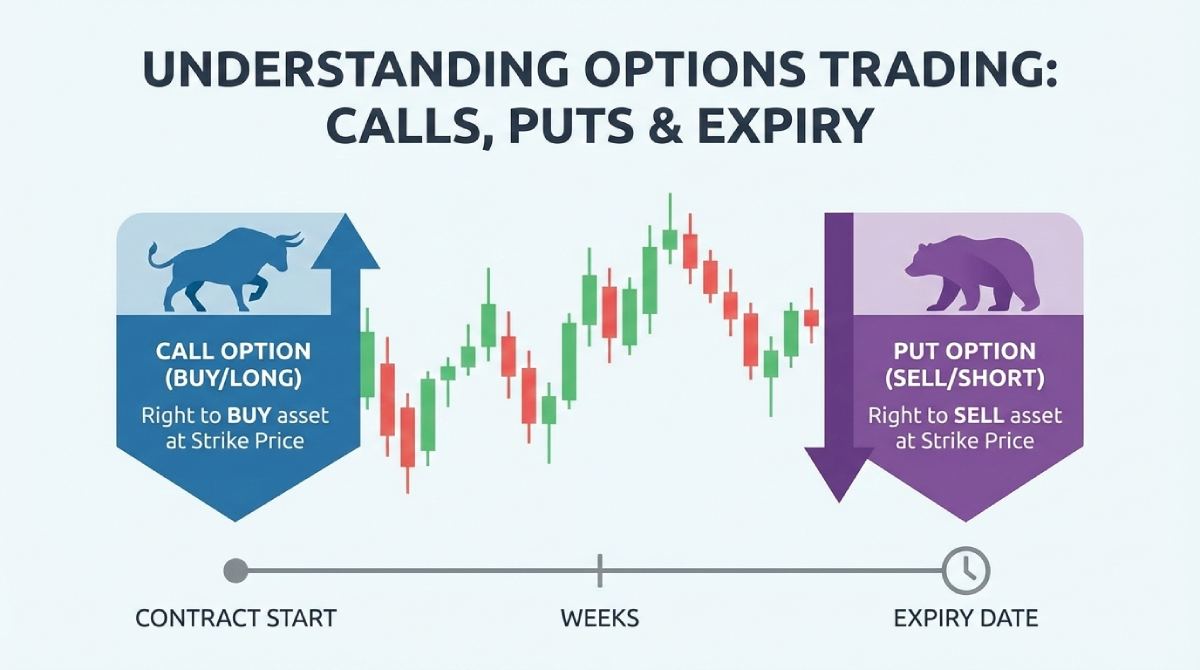 UNDERSTANDING OPTIONS TRADING: CALLS, PUTS & EXPIRY

CALL OPTION (BUY/LONG)

Right to BUY asset at Strike Price

PUT OPTION (SELL/SHORT)

Right to SELL asset at Strike Price

CONTRACT START

WEEKS

EXPIRY DATE